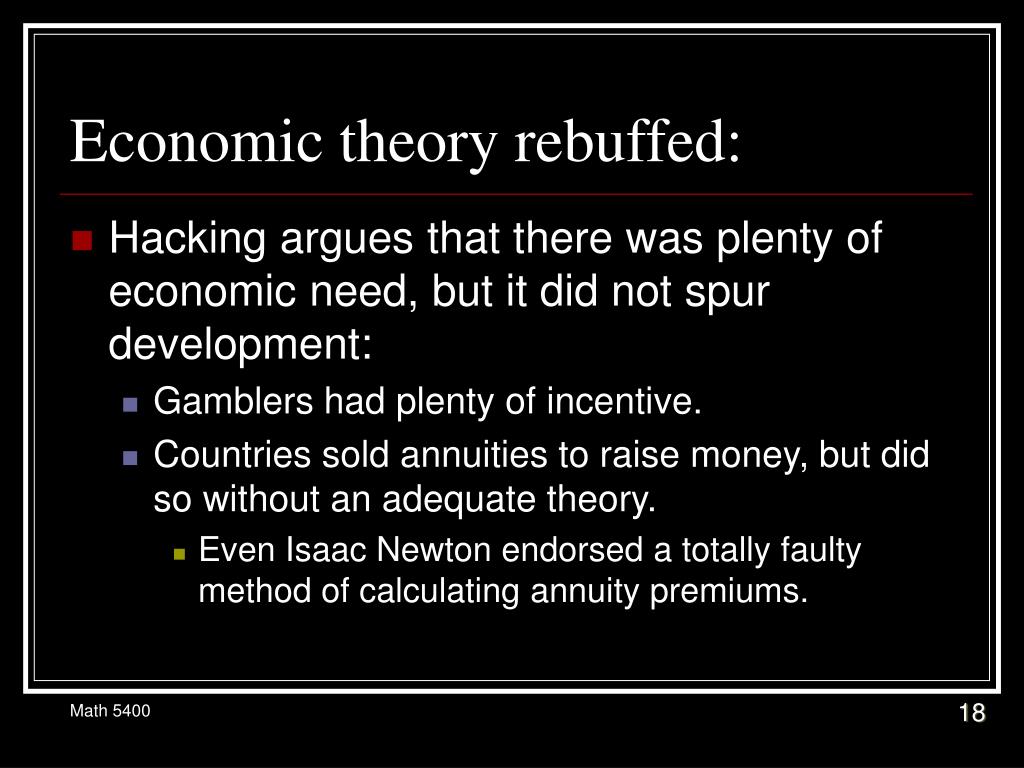 Economic theory rebuffed:

Hacking argues that there was plenty of economic need, but it did not spur development:

Gamblers had plenty of incentive.

Countries sold annuities to raise money, but did so without an adequate theory.

Even Isaac Newton endorsed a totally faulty method of calculating annuity premiums.

Math 5400

18